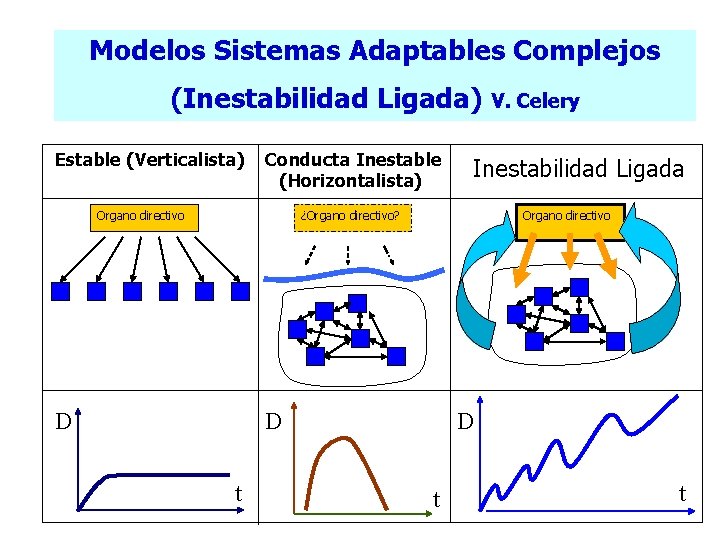 Modelos Sistemas Adaptables Complejos
(Inestabilidad Ligada) V. Celery

| Estable (Verticalista) | Conducta Inestable (Horizontalista) | Inestabilidad Ligada |
|---|---|---|
| Organo directivo | ¿Organo directivo? | Organo directivo |
| D t | D t | D t |